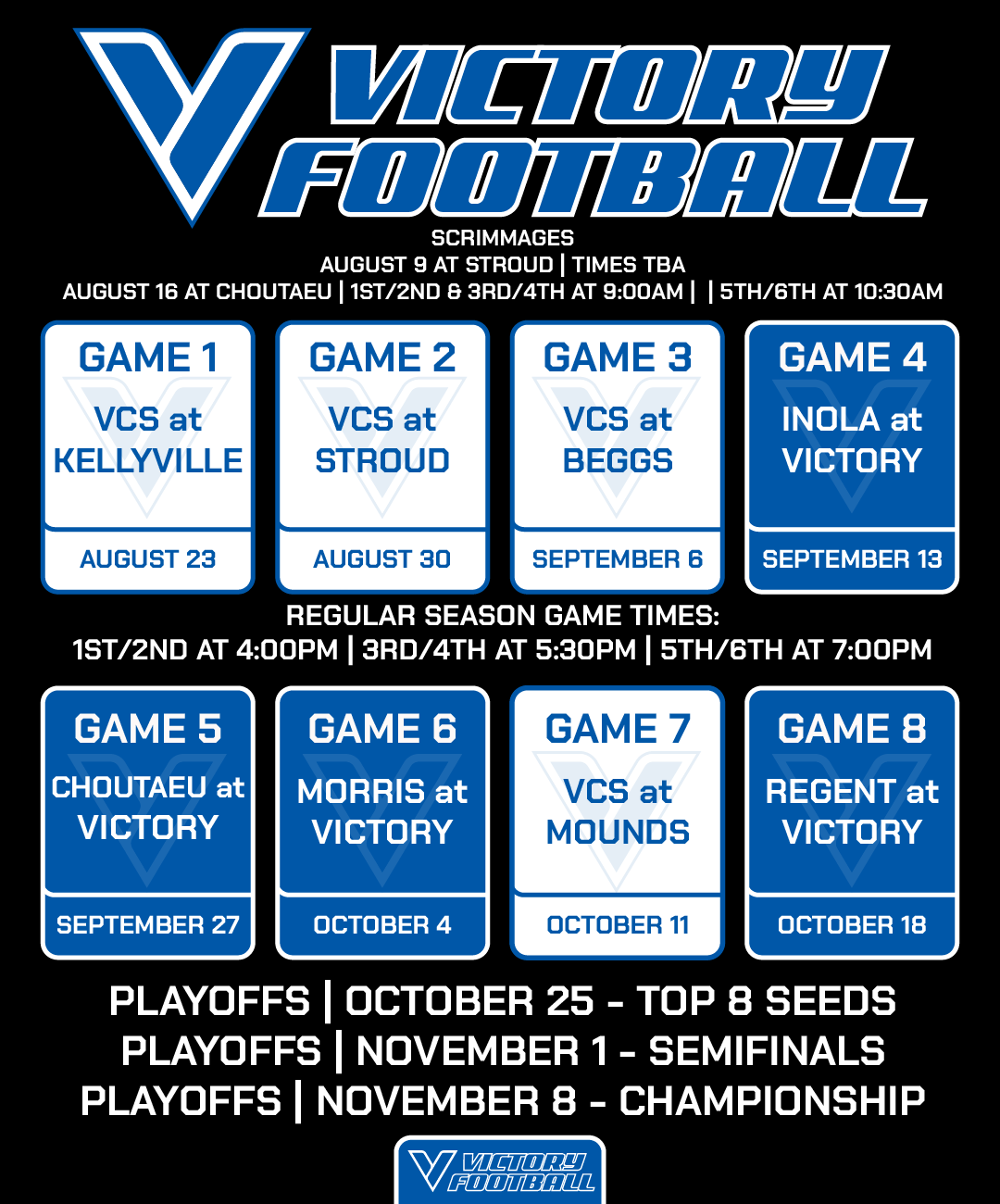 VICTORY FOOTBALL

SCRIMMAGES
AUGUST 9 AT STROUD | TIMES TBA
AUGUST 16 AT CHOUTAEU | 1ST/2ND & 3RD/4TH AT 9:00AM | | 5TH/6TH AT 10:30AM

GAME 1
VCS at KELLYVILLE
AUGUST 23

GAME 2
VCS at STROUD
AUGUST 30

GAME 3
VCS at BEGGS
SEPTEMBER 6

GAME 4
INOLA at VICTORY
SEPTEMBER 13

REGULAR SEASON GAME TIMES:
1ST/2ND AT 4:00PM | 3RD/4TH AT 5:30PM | 5TH/6TH AT 7:00PM

GAME 5
CHOUTAEU at VICTORY
SEPTEMBER 27

GAME 6
MORRIS at VICTORY
OCTOBER 4

GAME 7
VCS at MOUNDS
OCTOBER 11

GAME 8
REGENT at VICTORY
OCTOBER 18

PLAYOFFS | OCTOBER 25 - TOP 8 SEEDS
PLAYOFFS | NOVEMBER 1 - SEMIFINALS
PLAYOFFS | NOVEMBER 8 - CHAMPIONSHIP

VICTORY FOOTBALL